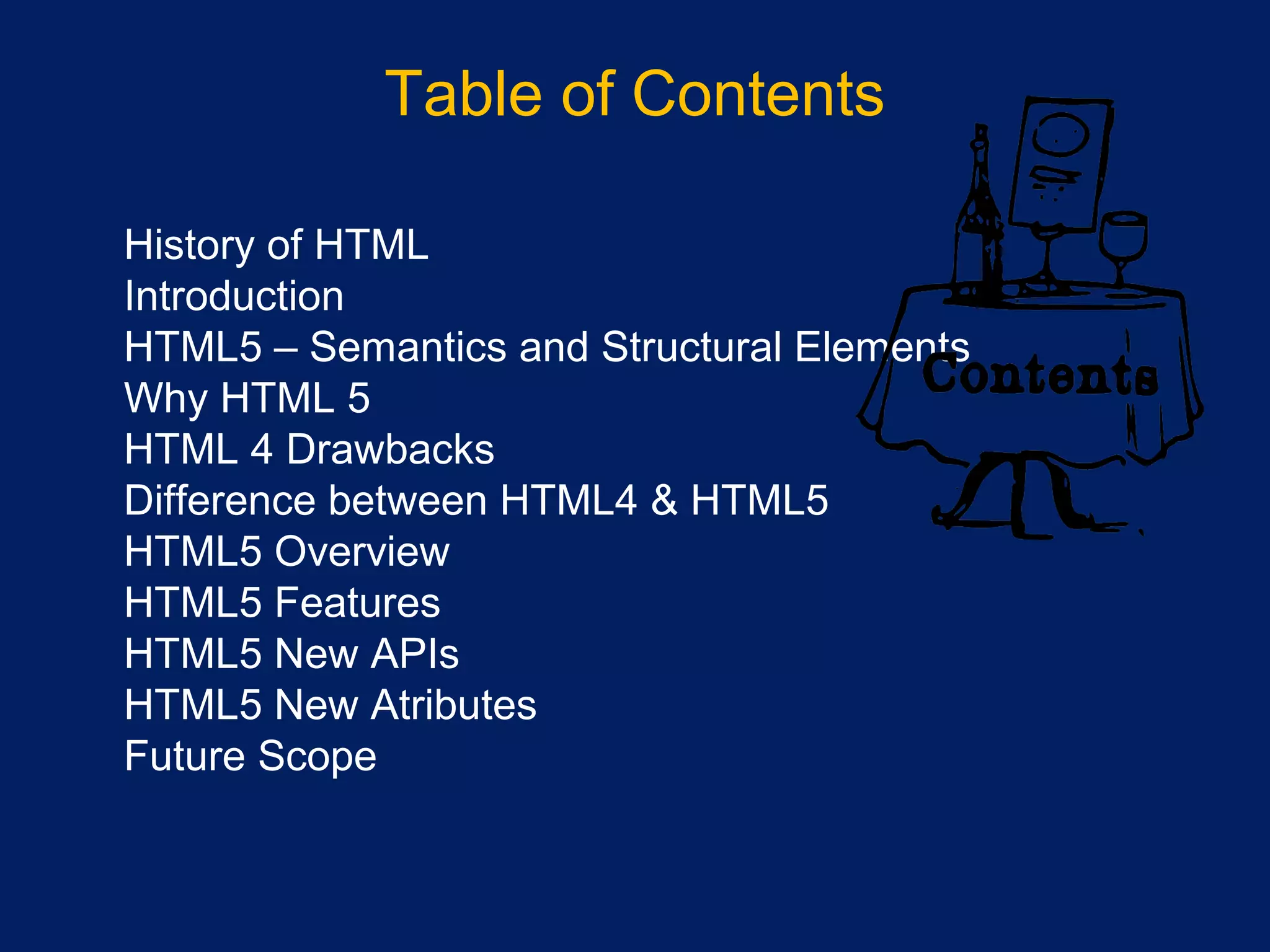 Table of Contents

History of HTML
Introduction
HTML5 – Semantics and Structural Elements
Why HTML 5
HTML 4 Drawbacks
Difference between HTML4 & HTML5
HTML5 Overview
HTML5 Features
HTML5 New APIs
HTML5 New Atributes
Future Scope

Contents